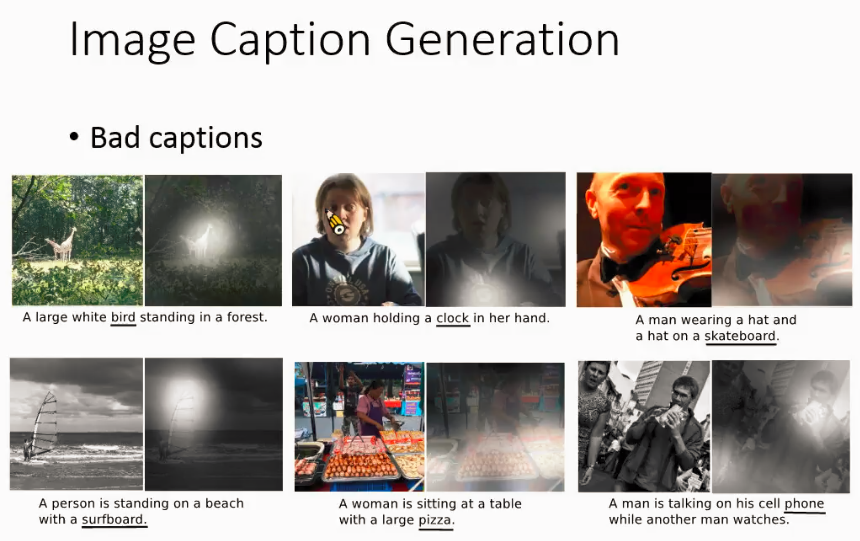 Image Caption Generation

• Bad captions

A large white bird standing in a forest.

A woman holding a clock in her hand.

A man wearing a hat and a hat on a skateboard.

A person is standing on a beach with a surfboard.

A woman is sitting at a table with a large pizza.

A man is talking on his cell phone while another man watches.